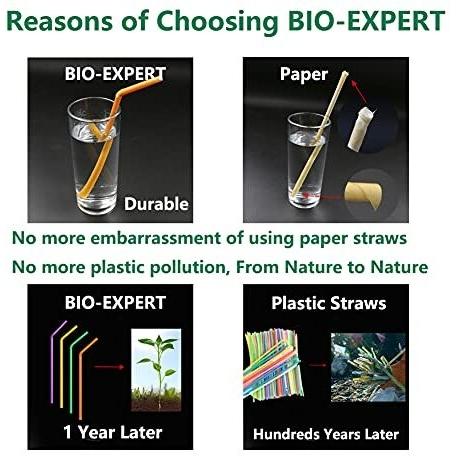 Reasons of Choosing BIO-EXPERT

BIO-EXPERT

Durable

Paper

No more embarrassment of using paper straws

No more plastic pollution, From Nature to Nature

BIO-EXPERT

1 Year Later

Plastic Straws

Hundreds Years Later